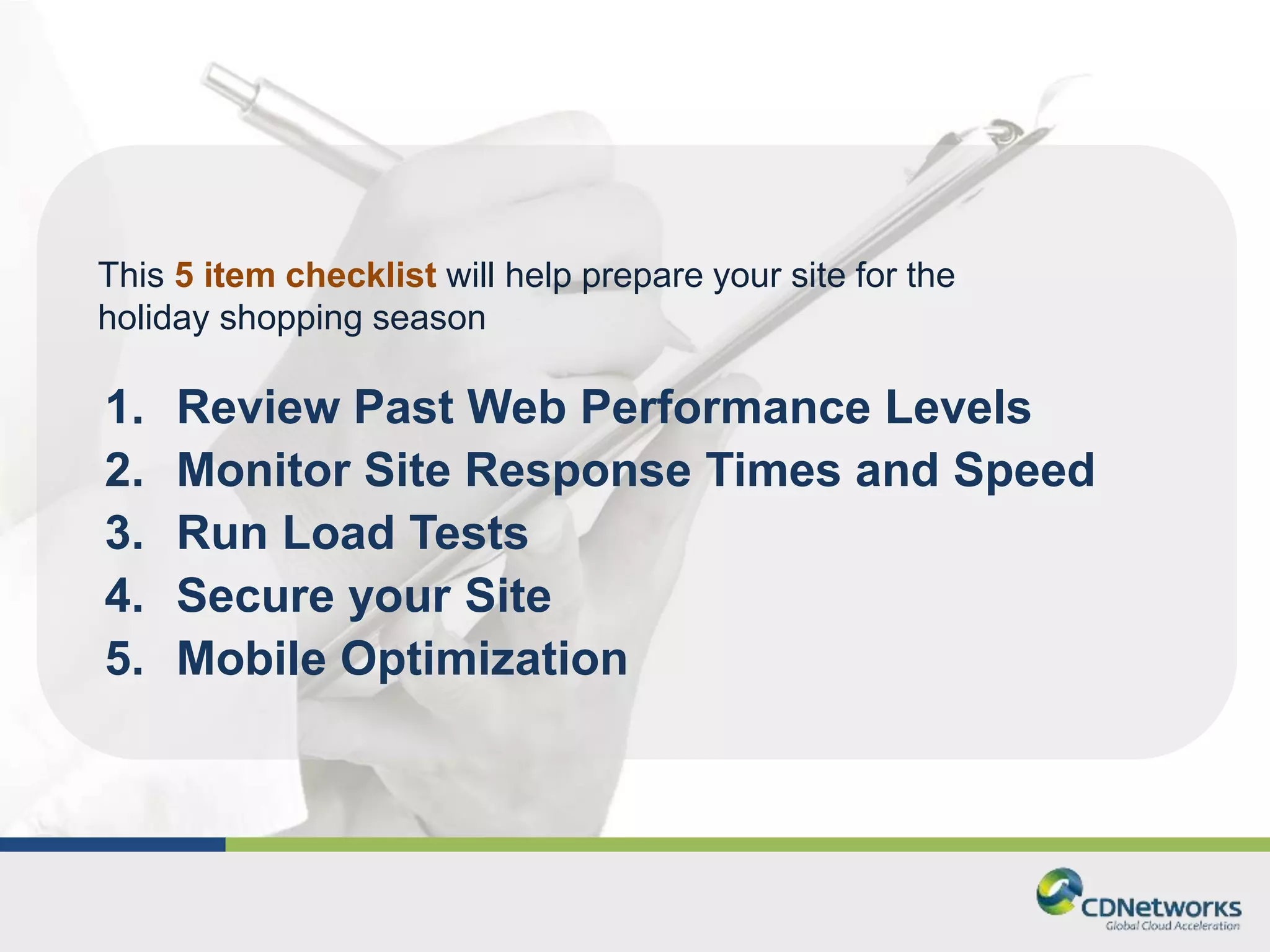 This 5 item checklist will help prepare your site for the holiday shopping season

1. Review Past Web Performance Levels
2. Monitor Site Response Times and Speed
3. Run Load Tests
4. Secure your Site
5. Mobile Optimization

CDNetworks
Global Cloud Acceleration